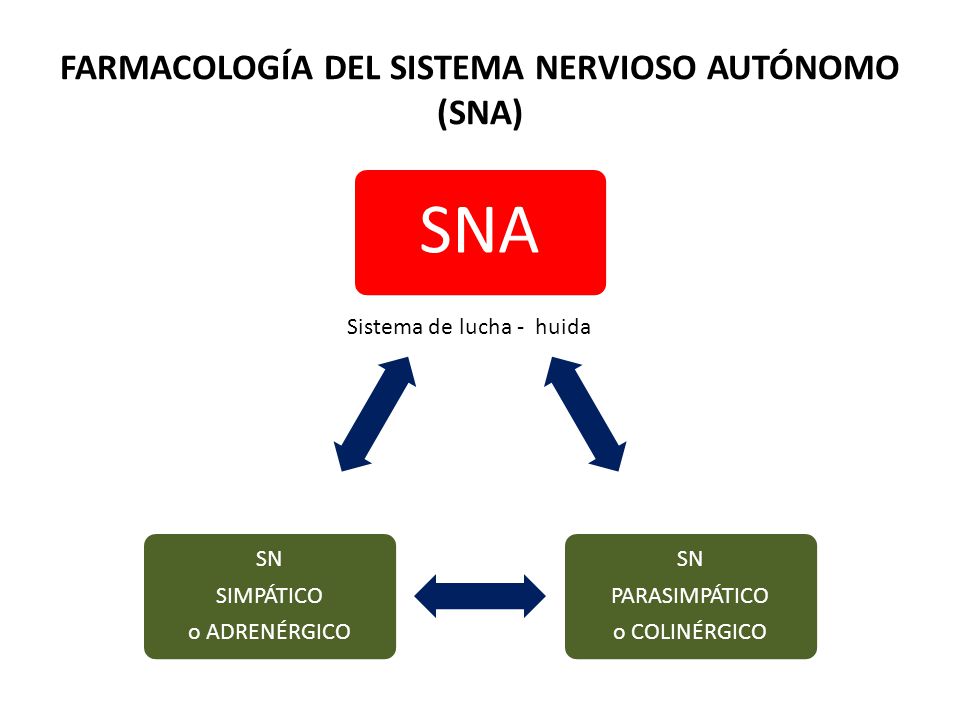 FARMACOLOGÍA DEL SISTEMA NERVIOSO AUTÓNOMO (SNA)

SNA

Sistema de lucha - huida

SN
SIMPÁTICO
o ADRENÉRGICO

SN
PARASIMPÁTICO
o COLINÉRGICO